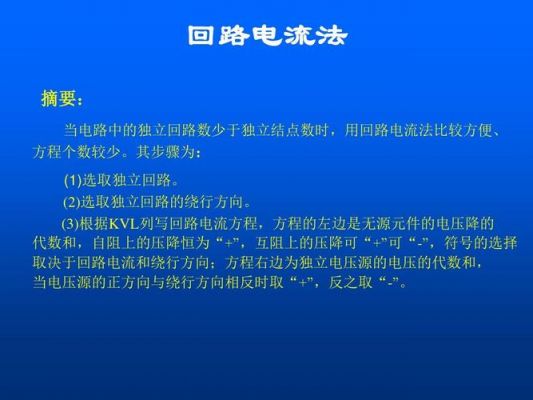 回路电流法

摘要：

当电路中的独立回路数少于独立结点数时，用回路电流法比较方便、方程个数较少。其步骤为：

(1)选取独立回路。

(2)选取独立回路的绕行方向。

(3)根据KVL列写回路电流方程，方程的左边是无源元件的电压降的代数和，自阻上的压降恒为“+”，互阻上的压降可“+”可“-”，符号的选择取决于回路电流和绕行方向；方程右边为独立电压源的电压的代数和，当电压源的正方向与绕行方向相反时取“+”，反之取“-”。